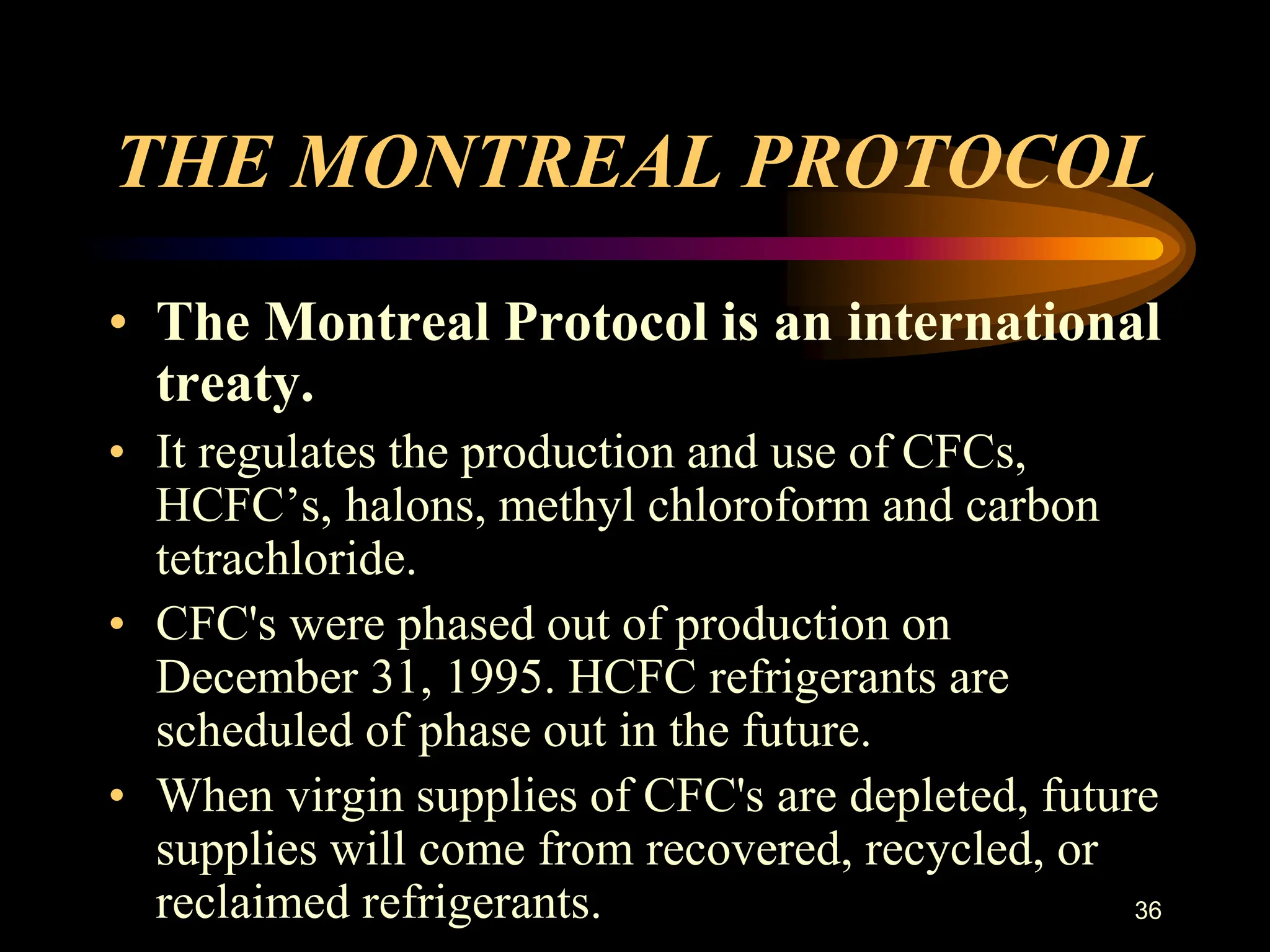 THE MONTREAL PROTOCOL

• The Montreal Protocol is an international treaty.

• It regulates the production and use of CFCs, HCFC’s, halons, methyl chloroform and carbon tetrachloride.

• CFC's were phased out of production on December 31, 1995. HCFC refrigerants are scheduled of phase out in the future.

• When virgin supplies of CFC's are depleted, future supplies will come from recovered, recycled, or reclaimed refrigerants.

36